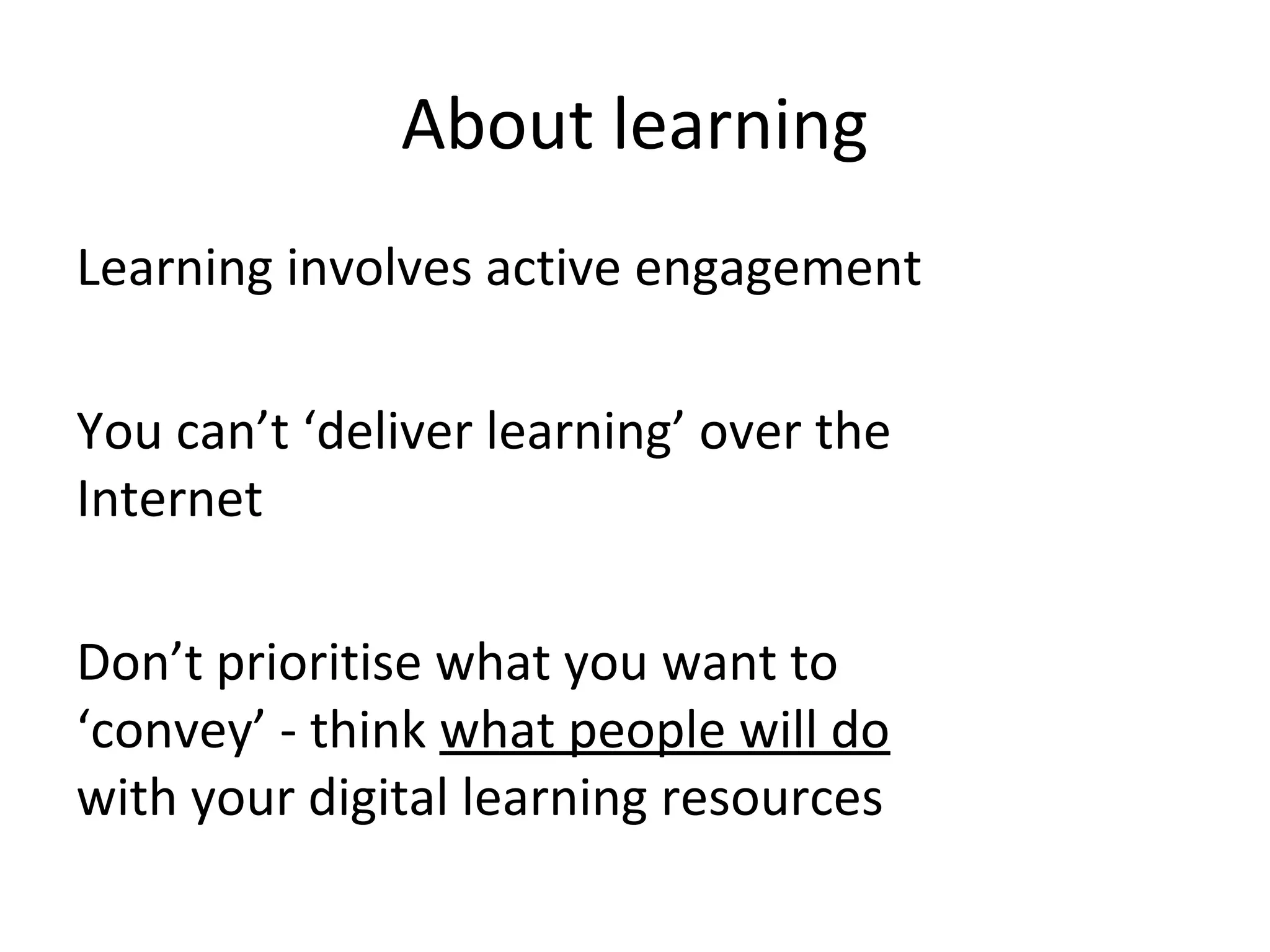 About learning

Learning involves active engagement

You can’t ‘deliver learning’ over the Internet

Don’t prioritise what you want to ‘convey’ - think what people will do with your digital learning resources